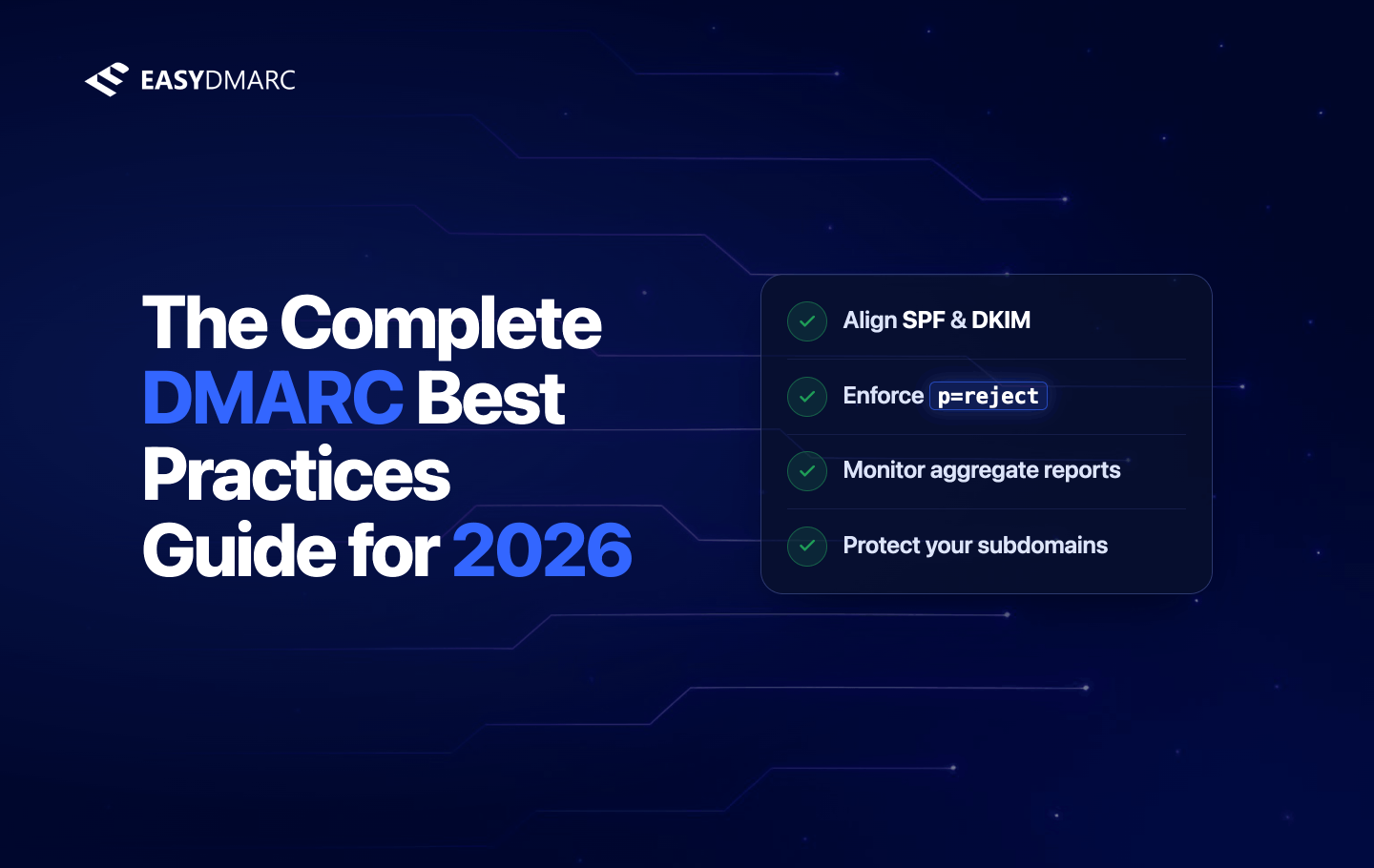 EASYDMARC

The Complete DMARC Best Practices Guide for 2026

Align SPF & DKIM

Enforce p=reject

Monitor aggregate reports

Protect your subdomains